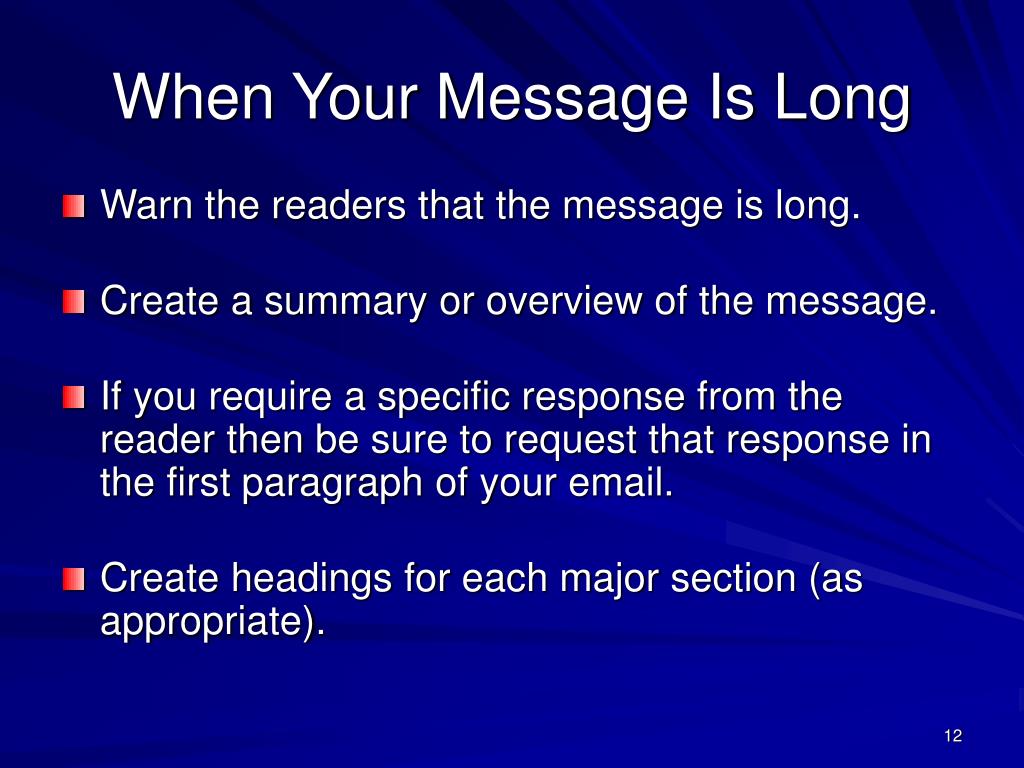 When Your Message Is Long

Warn the readers that the message is long.

Create a summary or overview of the message.

If you require a specific response from the reader then be sure to request that response in the first paragraph of your email.

Create headings for each major section (as appropriate).

12